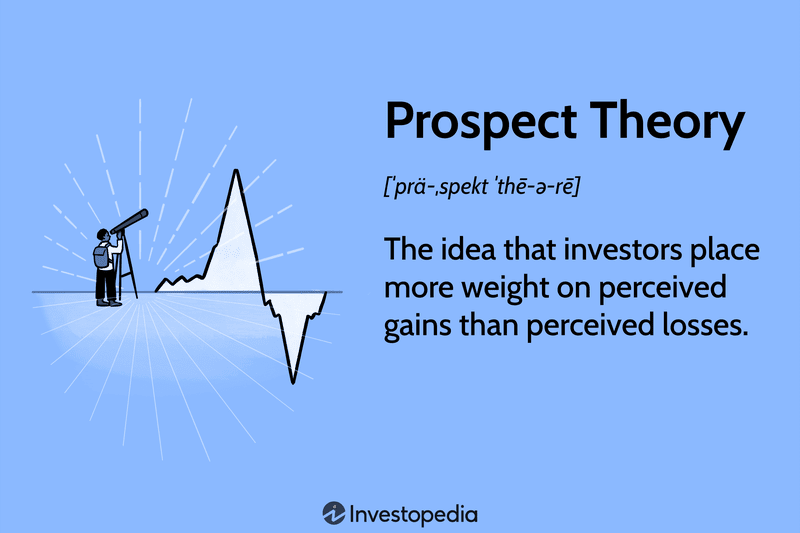 Prospect Theory

[ˈprä-ˌspekt ˈthē-ə-rē]

The idea that investors place more weight on perceived gains than perceived losses.

Investopedia